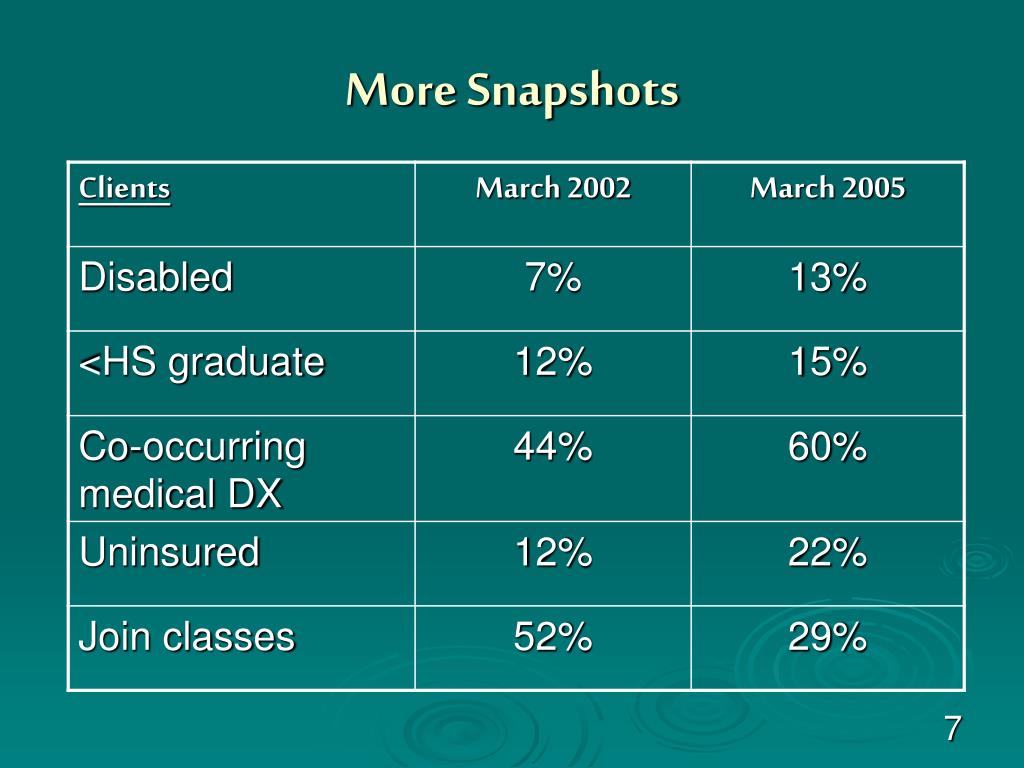 More Snapshots

| Clients | March 2002 | March 2005 |
|---|---|---|
| Disabled | 7% | 13% |
| <HS graduate | 12% | 15% |
| Co-occurring medical DX | 44% | 60% |
| Uninsured | 12% | 22% |
| Join classes | 52% | 29% |

7